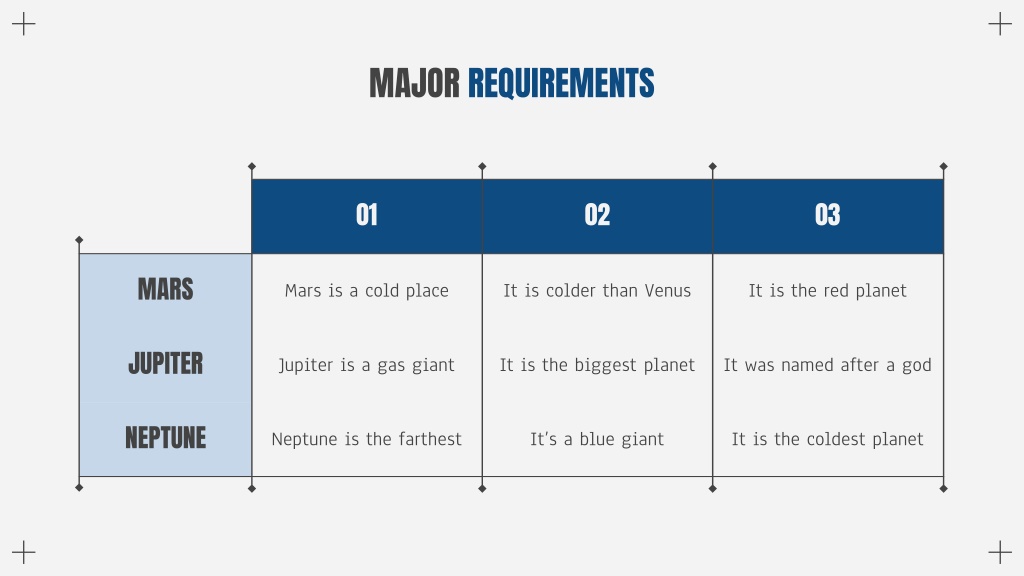 MAJOR REQUIREMENTS

| | 01 | 02 | 03 |
|---|---|---|---|
| MARS | Mars is a cold place | It is colder than Venus | It is the red planet |
| JUPITER | Jupiter is a gas giant | It is the biggest planet | It was named after a god |
| NEPTUNE | Neptune is the farthest | It's a blue giant | It is the coldest planet |